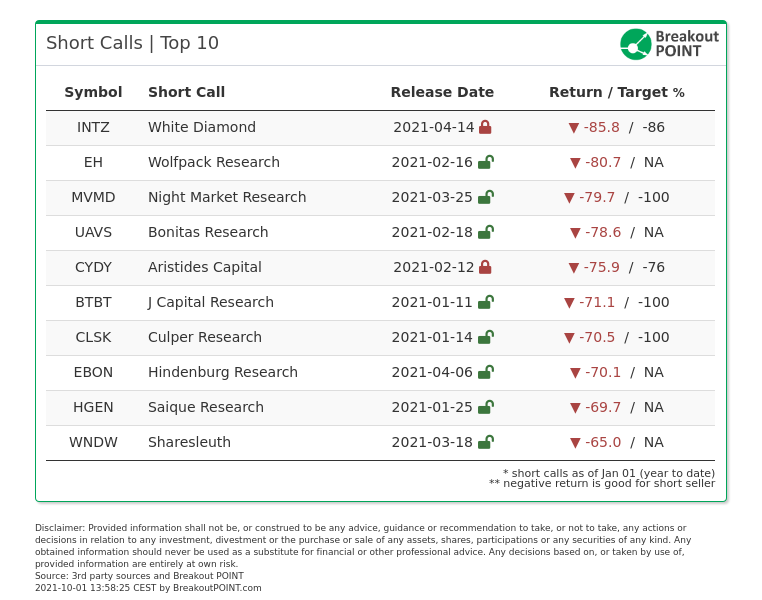 Short Calls | Top 10

Breakout POINT

| Symbol | Short Call | Release Date | Return / Target % |
|---|---|---|---|
| INTZ | White Diamond | 2021-04-14 | ▼ -85.8 / -86 |
| EH | Wolfpack Research | 2021-02-16 | ▼ -80.7 / NA |
| MVMD | Night Market Research | 2021-03-25 | ▼ -79.7 / -100 |
| UAVS | Bonitas Research | 2021-02-18 | ▼ -78.6 / NA |
| CYDY | Aristides Capital | 2021-02-12 | ▼ -75.9 / -76 |
| BTBT | J Capital Research | 2021-01-11 | ▼ -71.1 / -100 |
| CLSK | Culper Research | 2021-01-14 | ▼ -70.5 / -100 |
| EBON | Hindenburg Research | 2021-04-06 | ▼ -70.1 / NA |
| HGEN | Saique Research | 2021-01-25 | ▼ -69.7 / NA |
| WNDW | Sharesleuth | 2021-03-18 | ▼ -65.0 / NA |

* short calls as of Jan 01 (year to date)
** negative return is good for short seller

Disclaimer: Provided information shall not be, or construed to be any advice, guidance or recommendation to take, or not to take, any actions or decisions in relation to any investment, divestment or the purchase or sale of any assets, shares, participations or any securities of any kind. Any obtained information should never be used as a substitute for financial or other professional advice. Any decisions based on, or taken by use of, provided information are entirely at own risk.
Source: 3rd party sources and Breakout POINT
2021-10-01 13:58:25 CEST by BreakoutPOINT.com